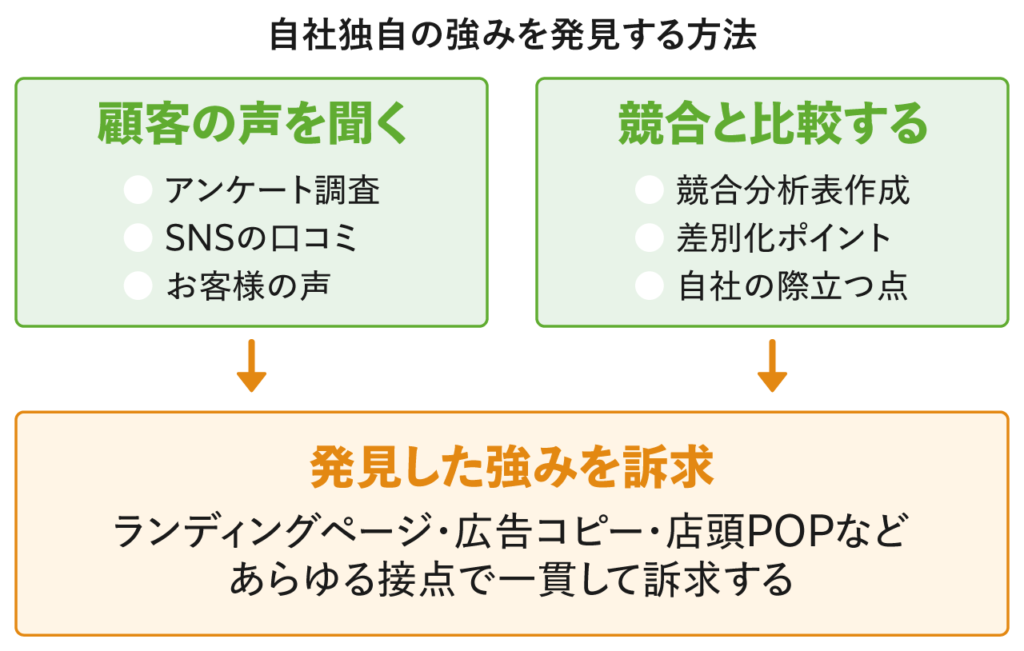 自社独自の強みを発見する方法

顧客の声を聞く

アンケート調査
SNSの口コミ
お客様の声

競合と比較する

競合分析表作成
差別化ポイント
自社の際立つ点

発見した強みを訴求

ランディングページ・広告コピー・店頭POPなど
あらゆる接点で一貫して訴求する